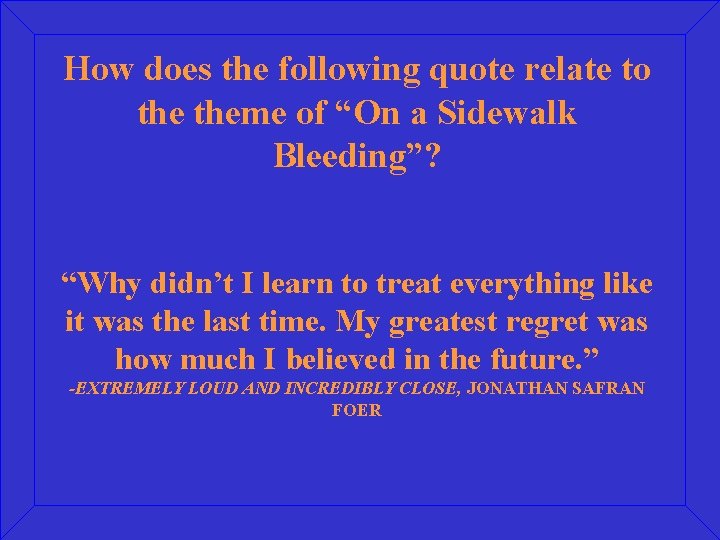 How does the following quote relate to the theme of “On a Sidewalk Bleeding”?

“Why didn’t I learn to treat everything like it was the last time. My greatest regret was how much I believed in the future.”
-EXTREMELY LOUD AND INCREDIBLY CLOSE, JONATHAN SAFRAN FOER